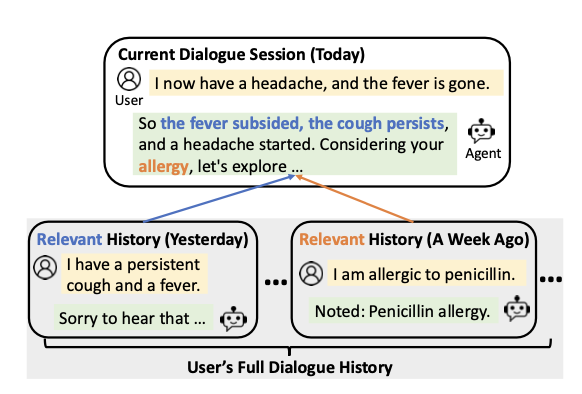 Current Dialogue Session (Today)

User

I now have a headache, and the fever is gone.

So the fever subsided, the cough persists, and a headache started. Considering your allergy, let's explore ...

Agent

Relevant History (Yesterday)

I have a persistent cough and a fever.

Sorry to hear that ...

...

Relevant History (A Week Ago)

I am allergic to penicillin.

Noted: Penicillin allergy.

...

User's Full Dialogue History